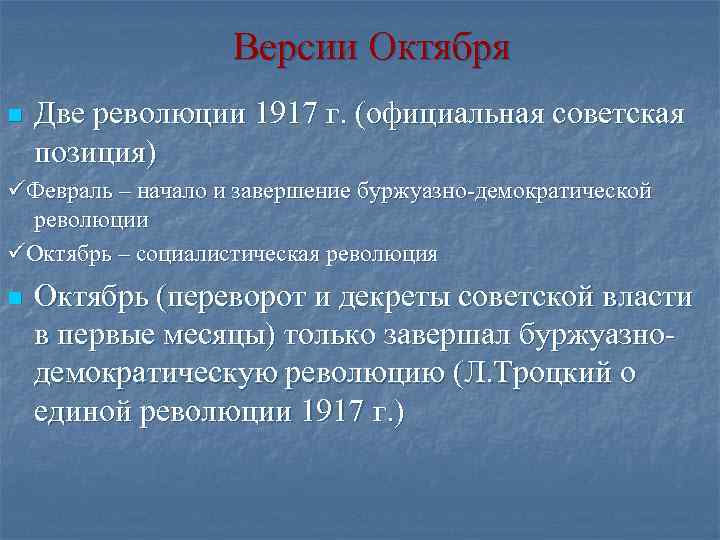 Версии Октября

Две революции 1917 г. (официальная советская позиция)

✓Февраль – начало и завершение буржуазно-демократической революции

✓Октябрь – социалистическая революция

Октябрь (переворот и декреты советской власти в первые месяцы) только завершал буржуазно-демократическую революцию (Л.Троцкий о единой революции 1917 г.)